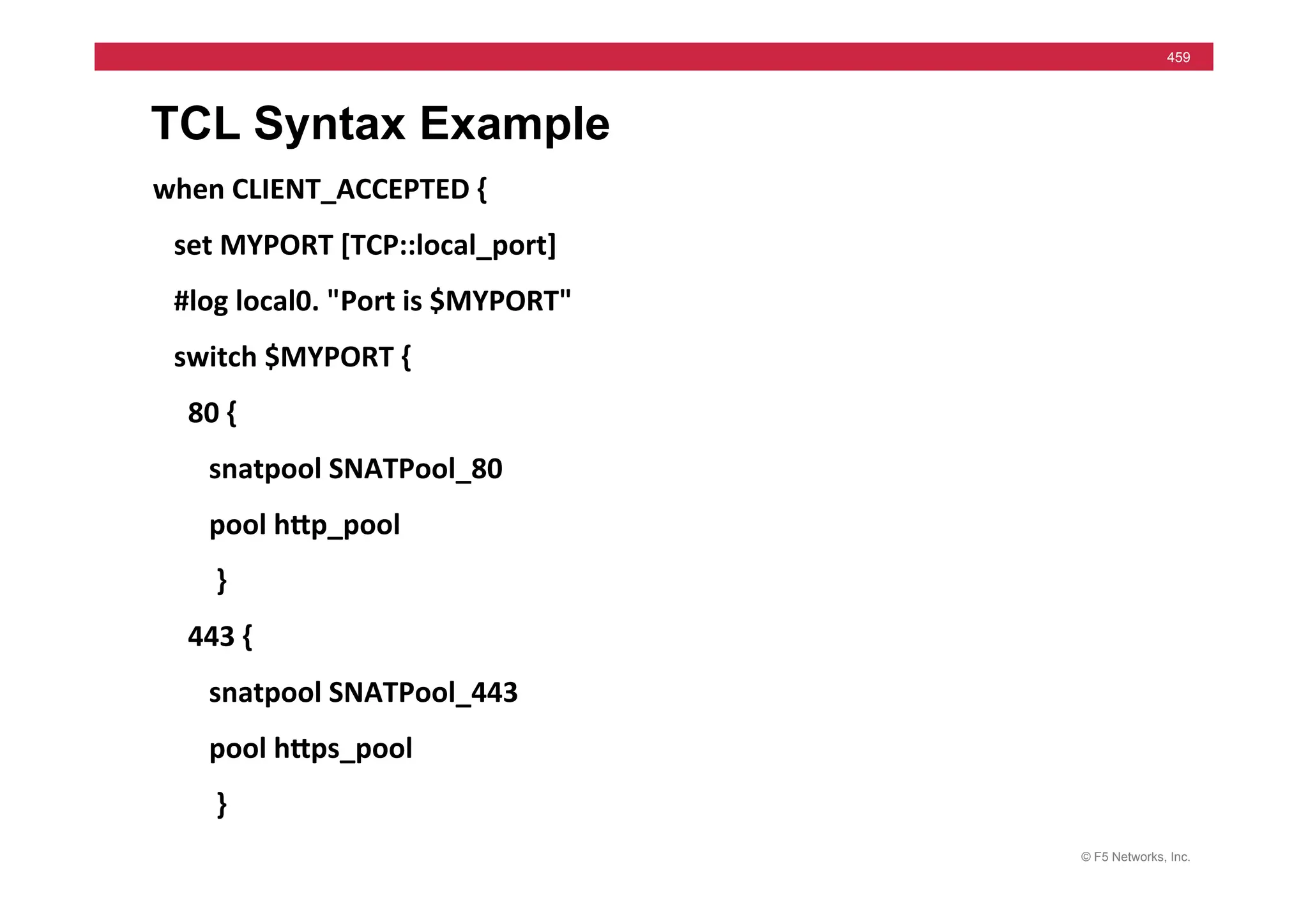 459

TCL Syntax Example

when CLIENT_ACCEPTED {

set MYPORT [TCP::local_port]

#log local0. "Port is $MYPORT"

switch $MYPORT {

80 {

snatpool SNATPool_80

pool http_pool

}

443 {

snatpool SNATPool_443

pool https_pool

}

© F5 Networks, Inc.